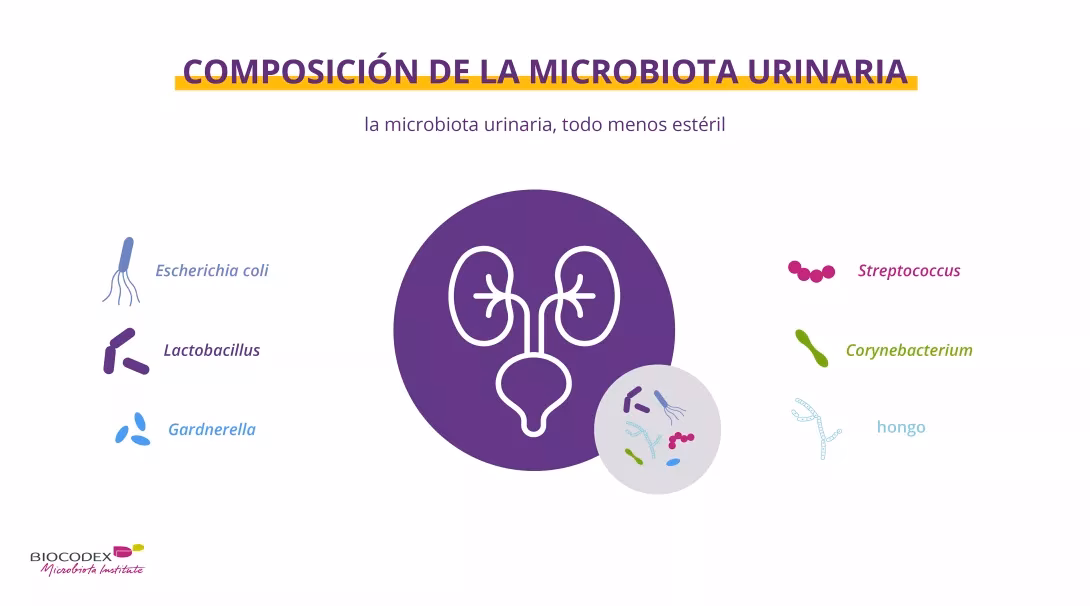 COMPOSICIÓN DE LA MICROBIOTA URINARIA

la microbiota urinaria, todo menos estéril

Escherichia coli

Lactobacillus

Gardnerella

Streptococcus

Corynebacterium

hongo

BIOCODEX
Microbiota Institute